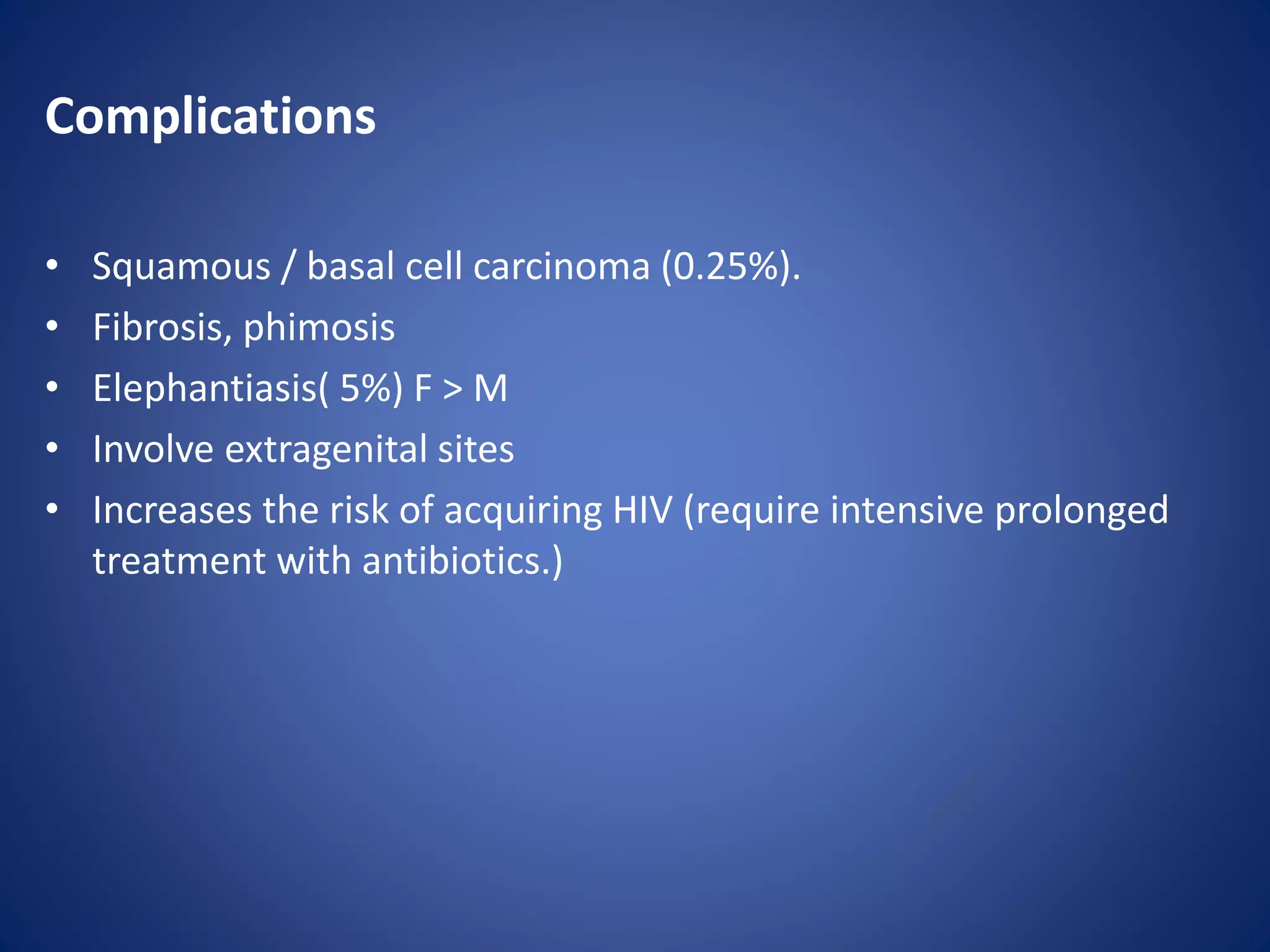 Complications

• Squamous / basal cell carcinoma (0.25%).
• Fibrosis, phimosis
• Elephantiasis( 5%) F > M
• Involve extragenital sites
• Increases the risk of acquiring HIV (require intensive prolonged treatment with antibiotics.)